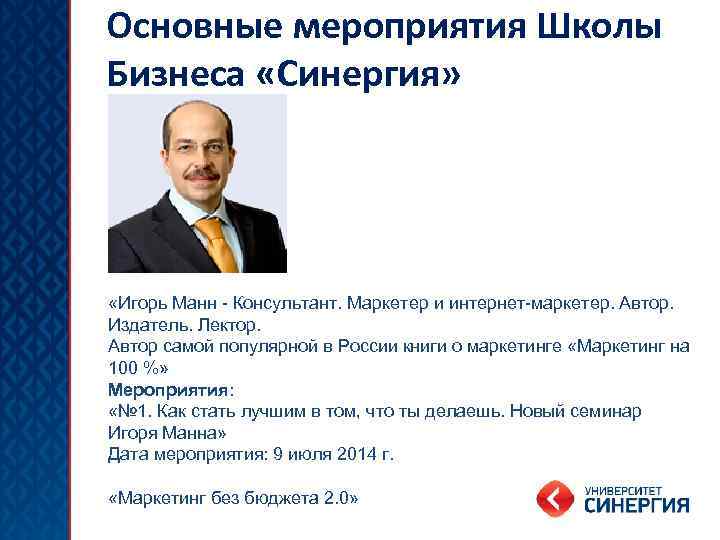 Основные мероприятия Школы Бизнеса «Синергия»

«Игорь Манн - Консультант. Маркетер и интернет-маркетер. Автор. Издатель. Лектор.
Автор самой популярной в России книги о маркетинге «Маркетинг на 100 %»
Мероприятия:
«№1. Как стать лучшим в том, что ты делаешь. Новый семинар Игоря Манна»
Дата мероприятия: 9 июля 2014 г.

«Маркетинг без бюджета 2.0»

УНИВЕРСИТЕТ СИНЕРГИЯ